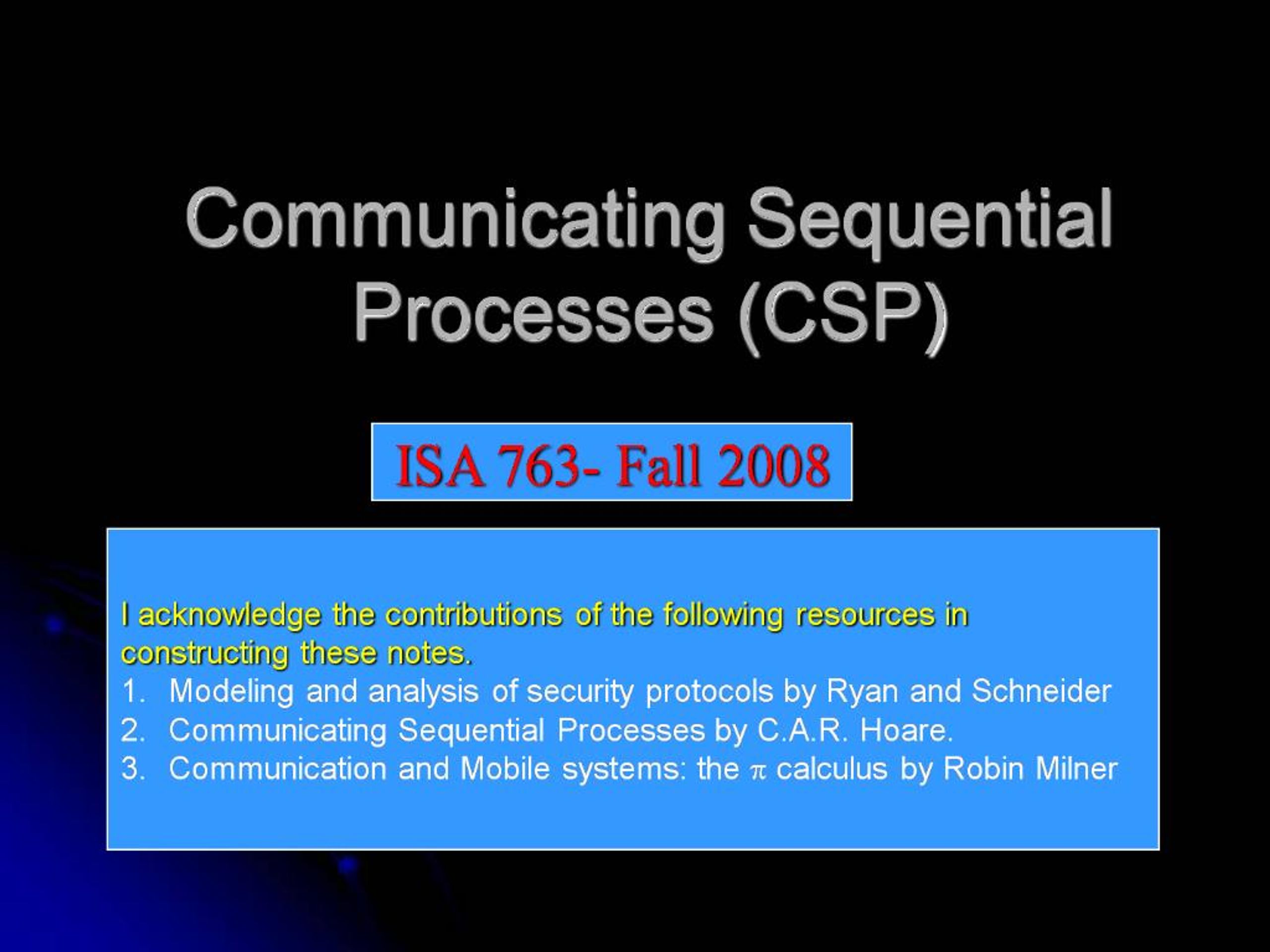 Communicating Sequential Processes (CSP)

ISA 763- Fall 2008

I acknowledge the contributions of the following resources in constructing these notes.
1. Modeling and analysis of security protocols by Ryan and Schneider
2. Communicating Sequential Processes by C.A.R. Hoare.
3. Communication and Mobile systems: the $\pi$ calculus by Robin Milner